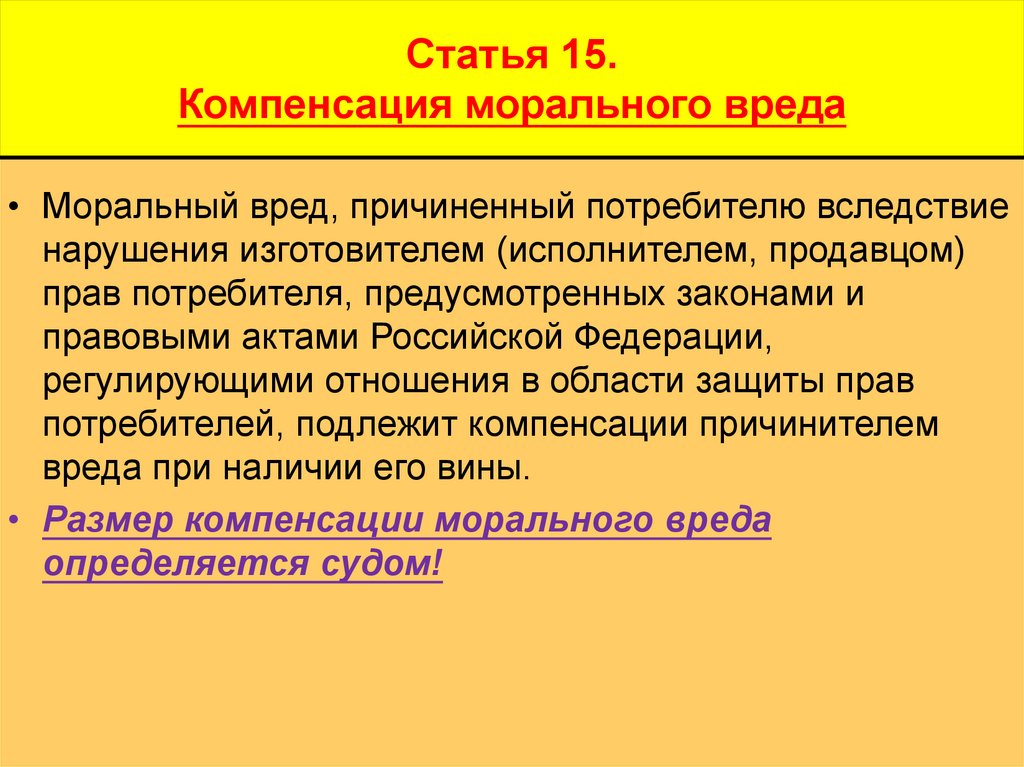 Статья 15.
Компенсация морального вреда

• Моральный вред, причиненный потребителю вследствие нарушения изготовителем (исполнителем, продавцом) прав потребителя, предусмотренных законами и правовыми актами Российской Федерации, регулирующими отношения в области защиты прав потребителей, подлежит компенсации причинителем вреда при наличии его вины.

• Размер компенсации морального вреда определяется судом!